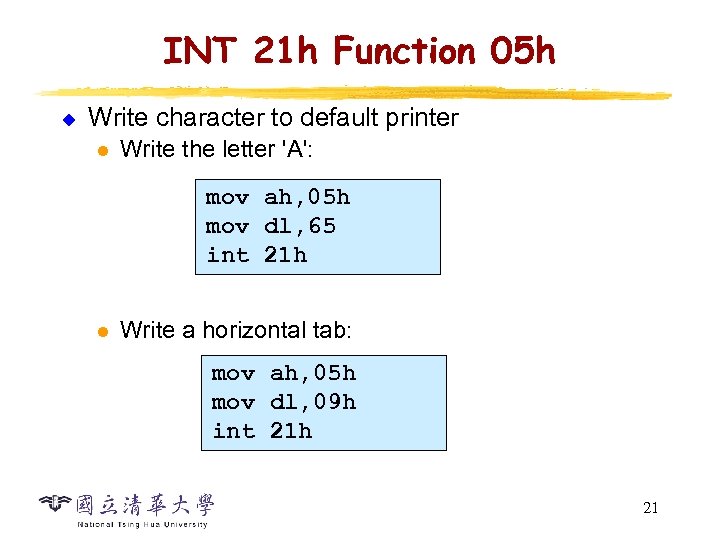 INT 21h Function 05h

Write character to default printer

Write the letter 'A':

mov ah,05h
mov dl,65
int 21h

Write a horizontal tab:

mov ah,05h
mov dl,09h
int 21h

國立清華大學
National Tsing Hua University

21